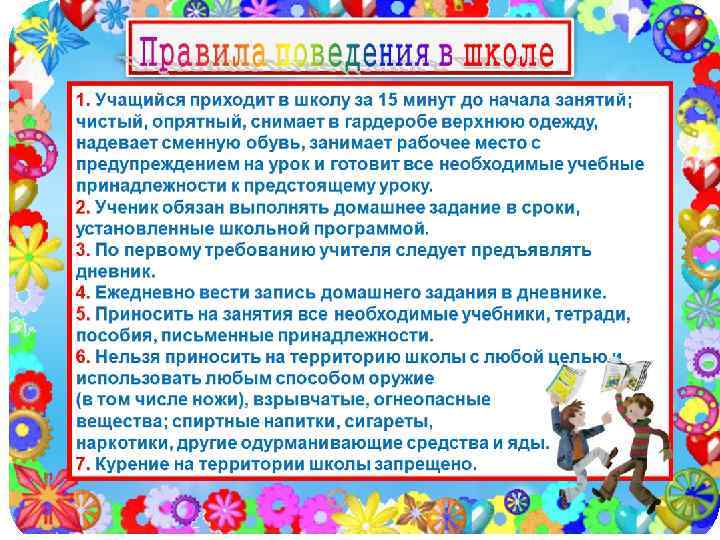 Правила поведения в школе

1. Учащийся приходит в школу за 15 минут до начала занятий; чистый, опрятный, снимает в гардеробе верхнюю одежду, надевает сменную обувь, занимает рабочее место с предупреждением на урок и готовит все необходимые учебные принадлежности к предстоящему уроку.
2. Ученик обязан выполнять домашнее задание в сроки, установленные школьной программой.
3. По первому требованию учителя следует предъявлять дневник.
4. Ежедневно вести запись домашнего задания в дневнике.
5. Приносить на занятия все необходимые учебники, тетради, пособия, письменные принадлежности.
6. Нельзя приносить на территорию школы с любой целью и использовать любым способом оружие (в том числе ножи), взрывчатые, огнеопасные вещества; спиртные напитки, сигареты, наркотики, другие одурманивающие средства и яды.
7. Курение на территории школы запрещено.